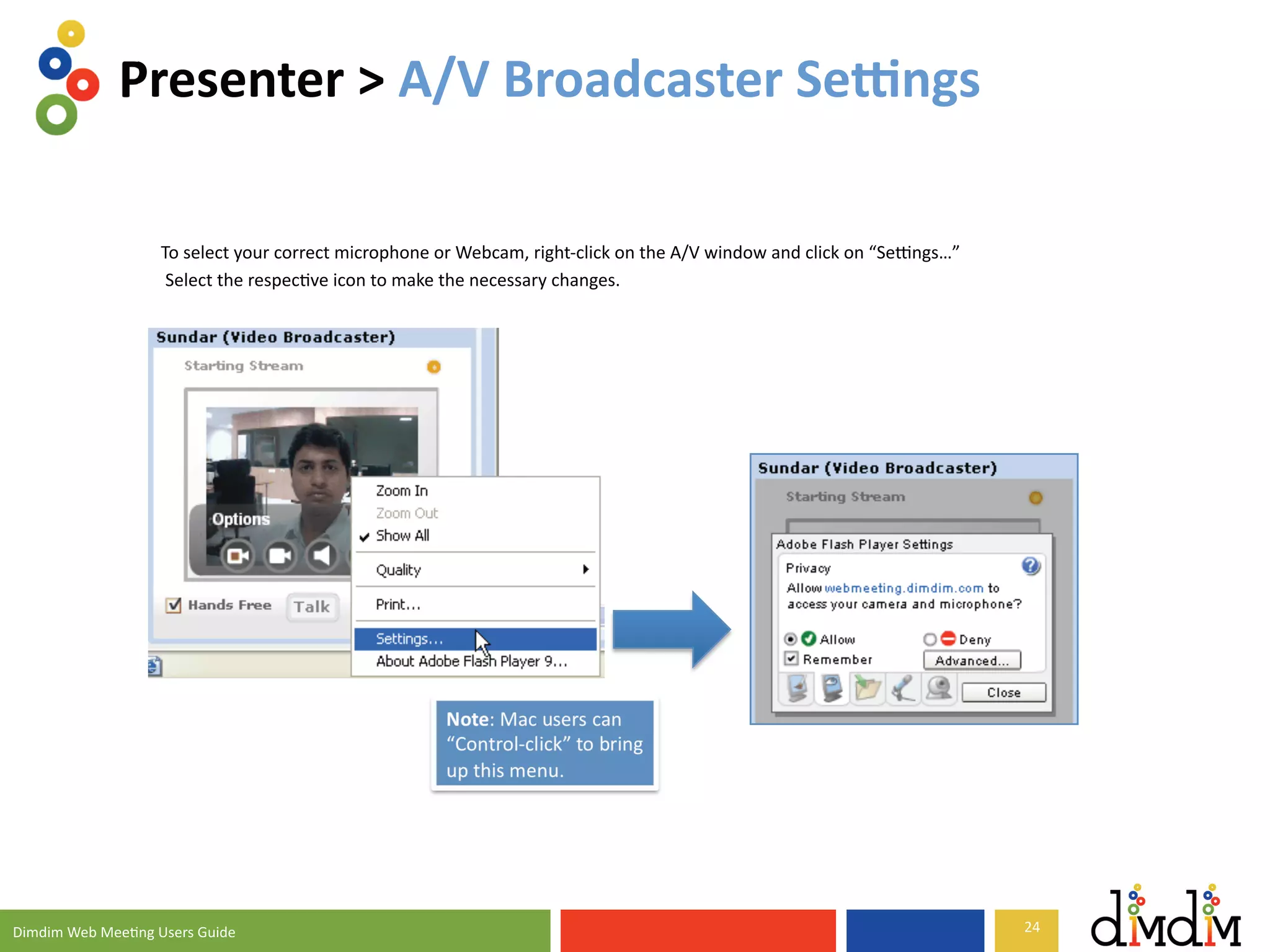 Presenter > A/V Broadcaster Settings

To select your correct microphone or Webcam, right-click on the A/V window and click on “Settings…” Select the respective icon to make the necessary changes.

Sundar (Video Broadcaster)

Starting Stream

Options

Hands Free Talk

Zoom In
Zoom Out
Show All
Quality
Print...
Settings...
About Adobe Flash Player 9...

Note: Mac users can “Control-click” to bring up this menu.

Sundar (Video Broadcaster)

Starting Stream

Adobe Flash Player Settings

Privacy

Allow webmeeting.dimdim.com to access your camera and microphone?

Allow Deny

Remember Advanced...

Close

Dimdim Web Meeting Users Guide

24

dimdim